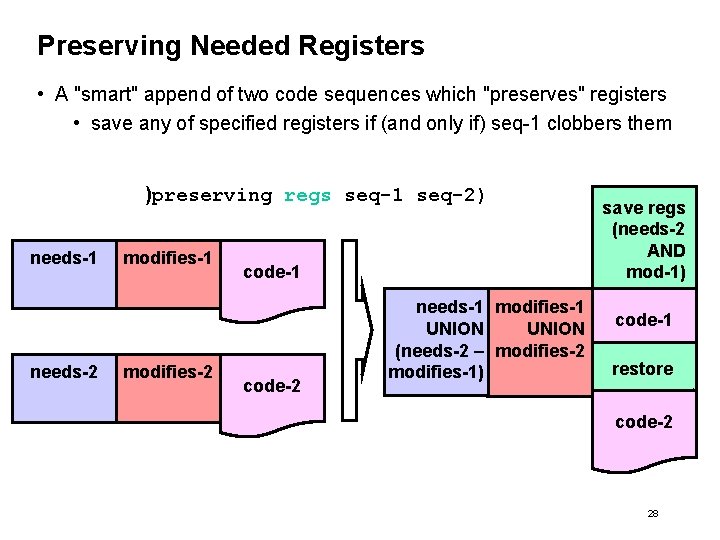 Preserving Needed Registers

• A "smart" append of two code sequences which "preserves" registers
  • save any of specified registers if (and only if) seq-1 clobbers them

)preserving regs seq-1 seq-2)

needs-1
modifies-1
code-1

needs-2
modifies-2
code-2

needs-1 UNION (needs-2 – modifies-1)
modifies-1 UNION modifies-2

save regs (needs-2 AND mod-1)
code-1
restore
code-2

28